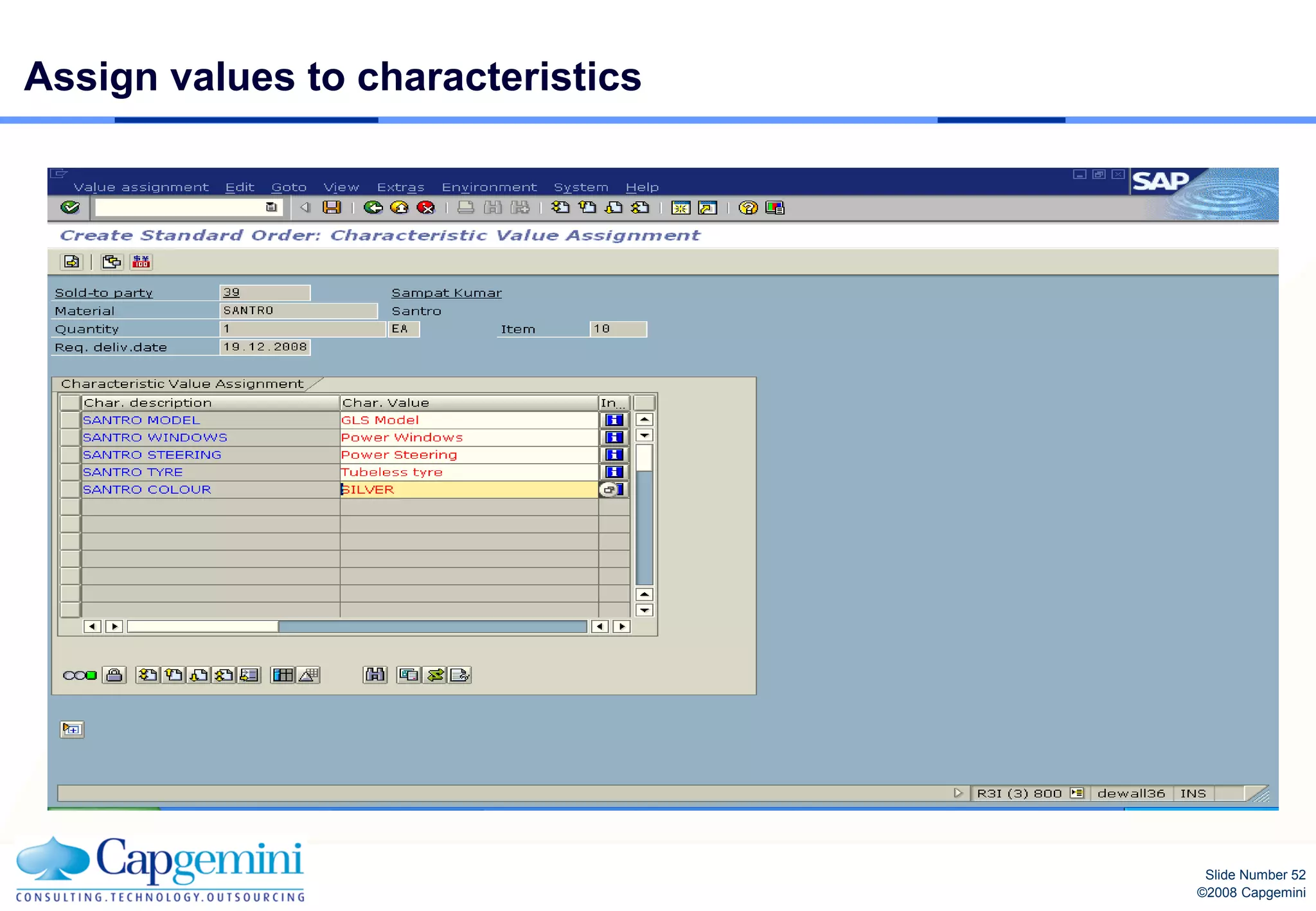 Assign values to characteristics

Value assignment Edit Goto View Extras Environment System Help

SAP

Create Standard Order: Characteristic Value Assignment

Sold-to party 39 Sampat Kumar
Material SANTRO Santro
Quantity 1 EA Item 10
Req. deliv.date 19.12.2008

Characteristic Value Assignment

| Char. description | Char. Value | In... |
|---|---|---|
| SANTRO MODEL | GLS Model | |
| SANTRO WINDOWS | Power Windows | |
| SANTRO STEERING | Power Steering | |
| SANTRO TYRE | Tubeless tyre | |
| SANTRO COLOUR | SILVER | |

R3I (3) 800 dewall36 INS

Capgemini
CONSULTING.TECHNOLOGY.OUTSOURCING

Slide Number 52
©2008 Capgemini